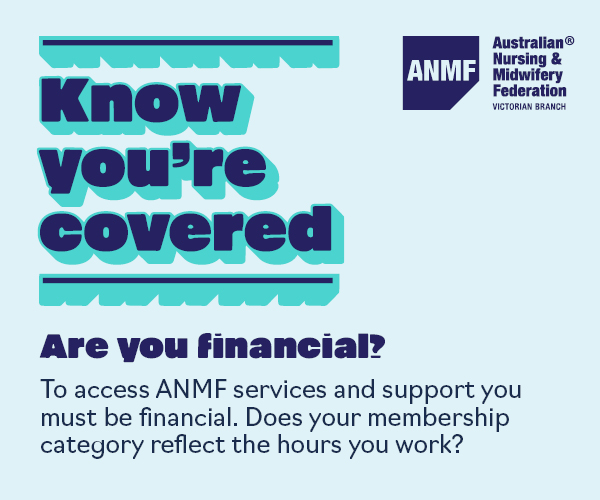 Know you're covered

ANMF

Australian® Nursing & Midwifery Federation
VICTORIAN BRANCH

Are you financial?

To access ANMF services and support you must be financial. Does your membership category reflect the hours you work?